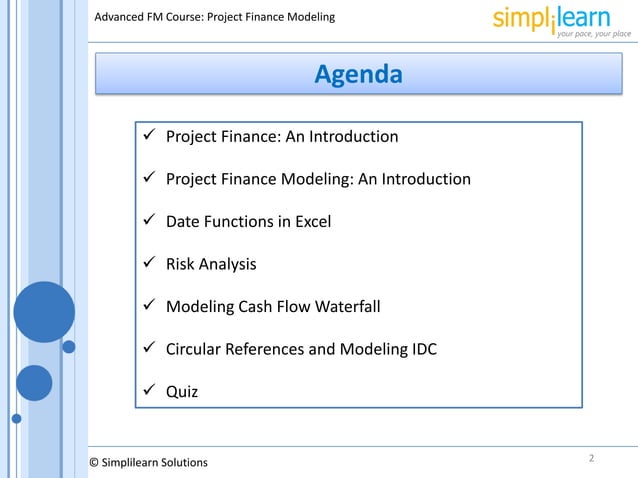 Advanced FM Course: Project Finance Modeling

simplilearn
your pace, your place

Agenda

✓ Project Finance: An Introduction

✓ Project Finance Modeling: An Introduction

✓ Date Functions in Excel

✓ Risk Analysis

✓ Modeling Cash Flow Waterfall

✓ Circular References and Modeling IDC

✓ Quiz

© Simplilearn Solutions

2